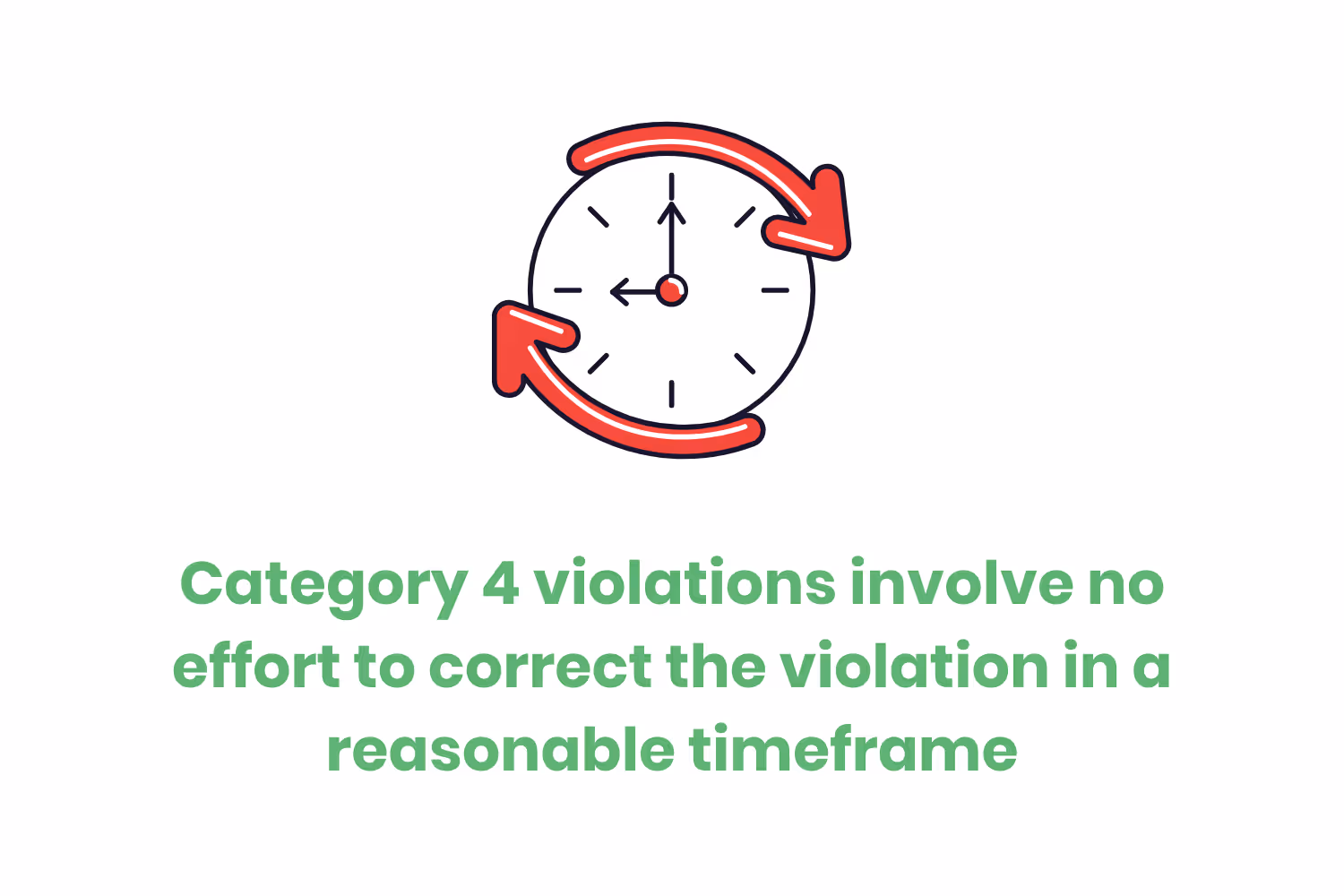 Category 4 violations involve no effort to correct the violation in a reasonable timeframe